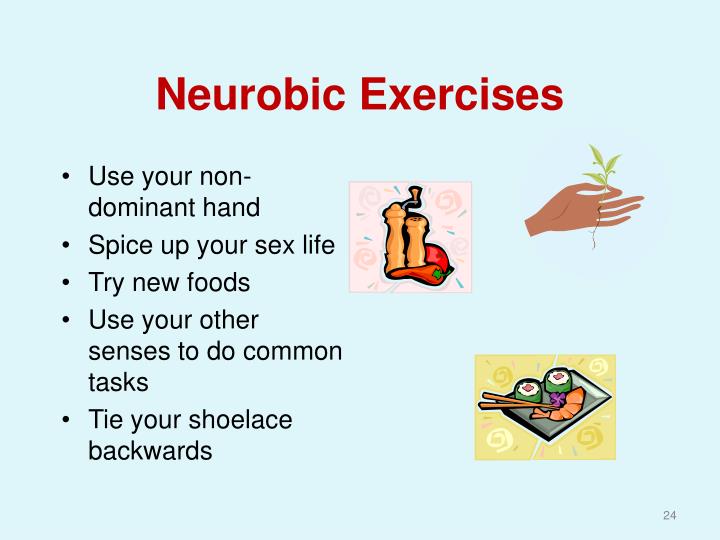 Neurobic Exercises

• Use your non-dominant hand
• Spice up your sex life
• Try new foods
• Use your other senses to do common tasks
• Tie your shoelace backwards

24